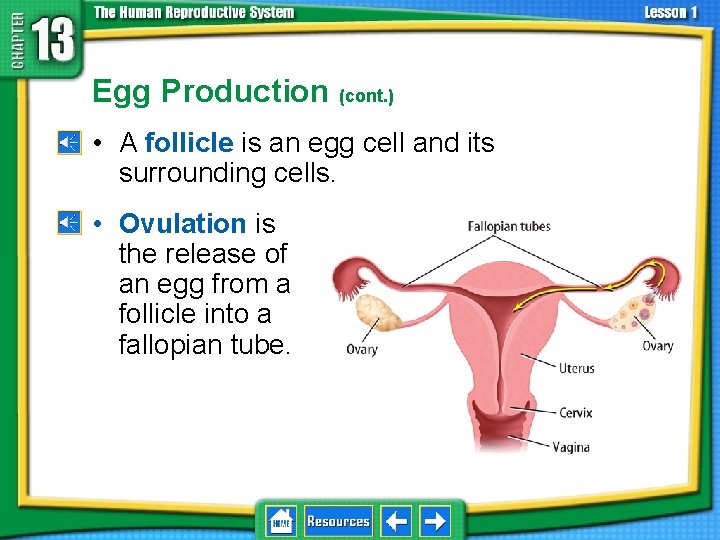 CHAPTER 13 The Human Reproductive System

Lesson 1

Egg Production (cont.)

• A follicle is an egg cell and its surrounding cells.

• Ovulation is the release of an egg from a follicle into a fallopian tube.

Fallopian tubes

Ovary

Ovary

Uterus

Cervix

Vagina

HOME

Resources